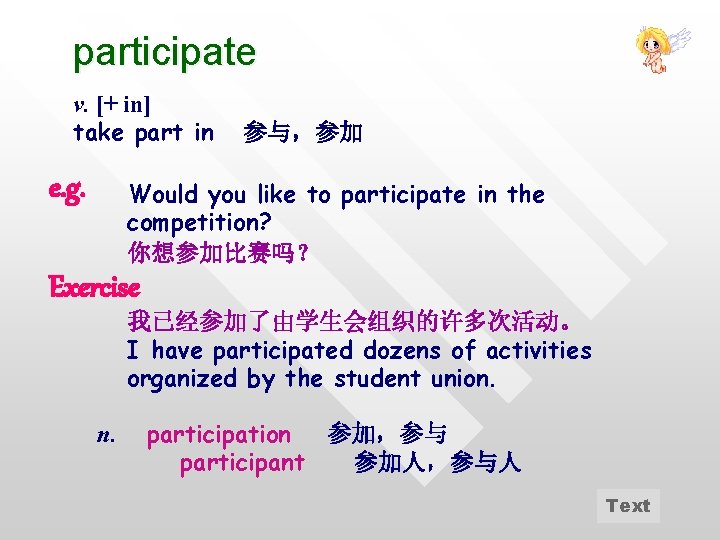 participate

v. [+ in]
take part in 参与，参加

e.g. Would you like to participate in the competition?
你想参加比赛吗？

Exercise
我已经参加了由学生会组织的许多次活动。
I have participated dozens of activities organized by the student union.

n. participation 参加，参与
participant 参加人，参与人

Text